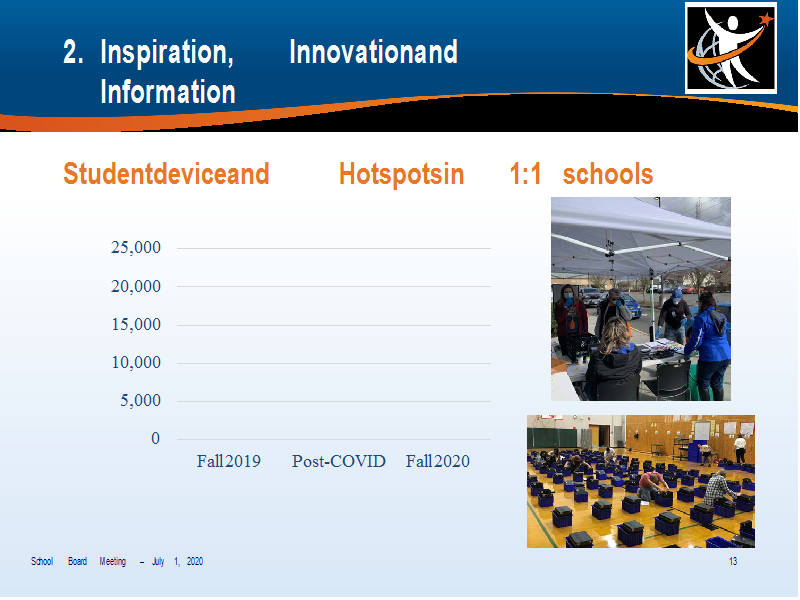 2. Inspiration, Innovationand Information

Studentdeviceand Hotspotsin 1:1 schools

25,000
20,000
15,000
10,000
5,000
0

Fall2019 Post-COVID Fall2020

School Board Meeting – July 1, 2020

13